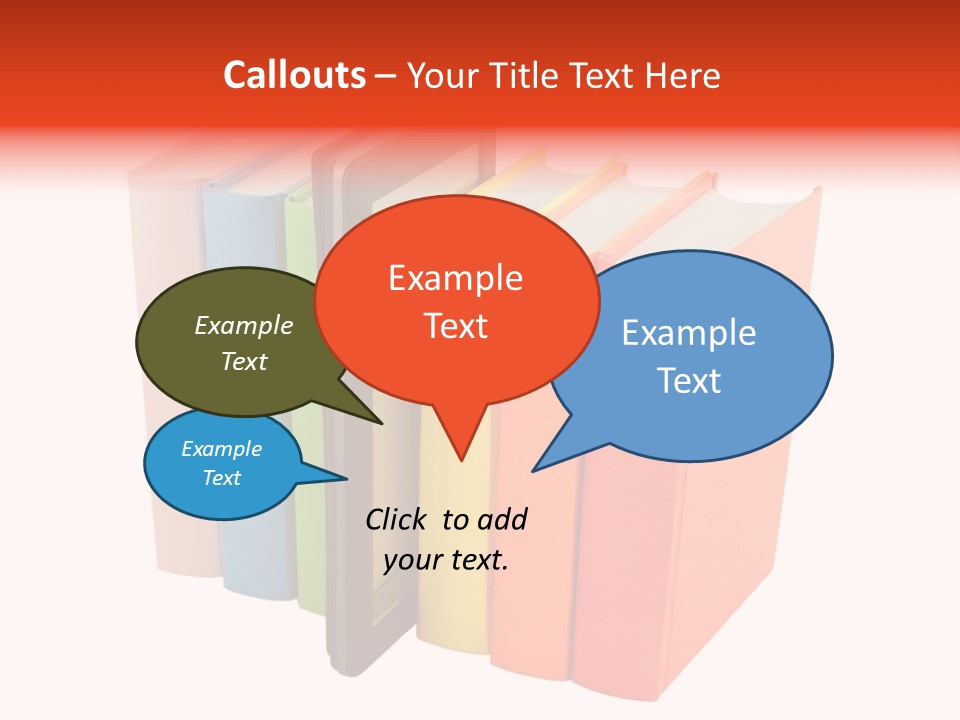 Callouts – Your Title Text Here

Example Text

Example Text

Example Text

Example Text

Click to add your text.